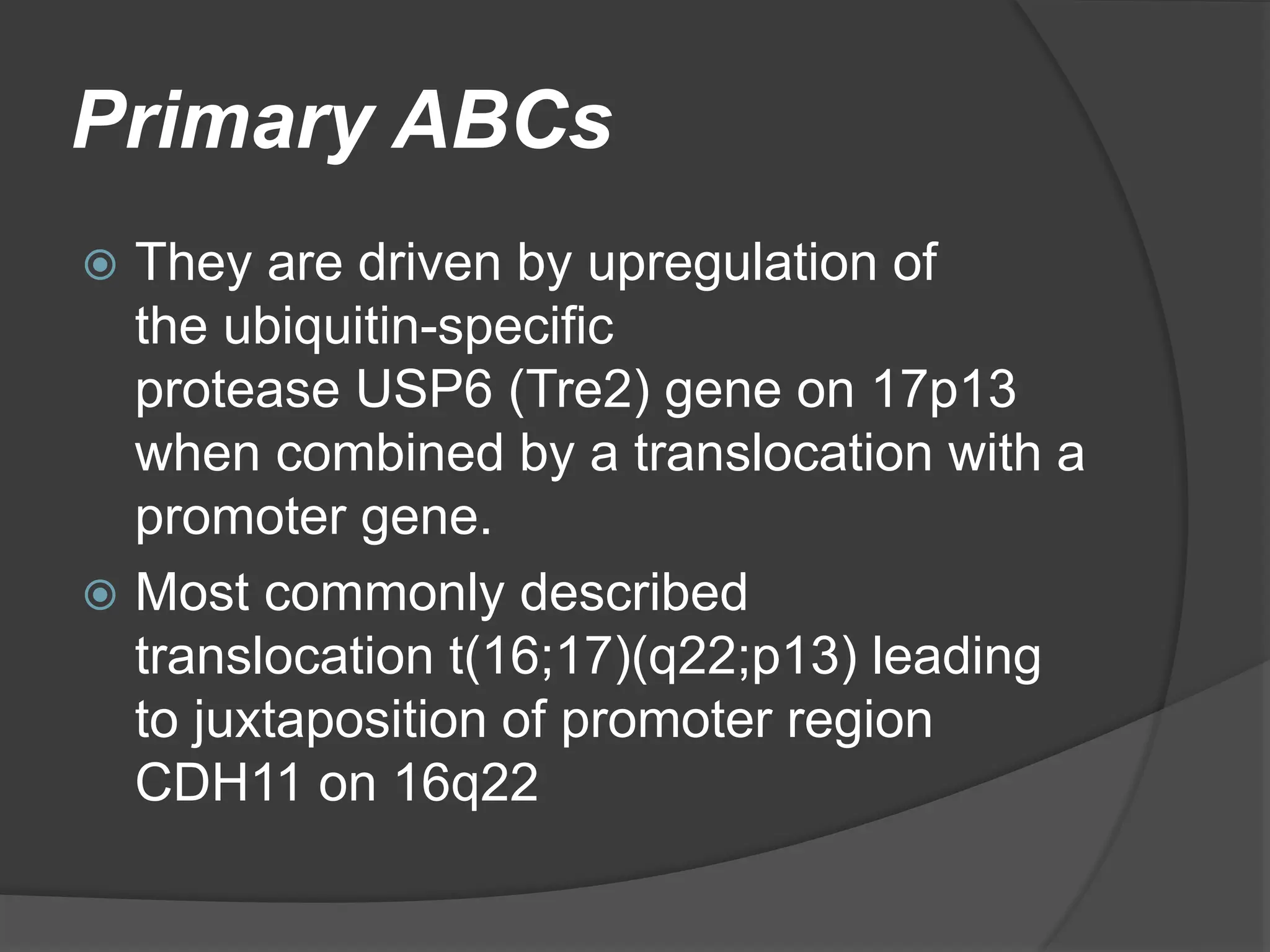 Primary ABCs

They are driven by upregulation of the ubiquitin-specific protease USP6 (Tre2) gene on 17p13 when combined by a translocation with a promoter gene.

Most commonly described translocation t(16;17)(q22;p13) leading to juxtaposition of promoter region CDH11 on 16q22